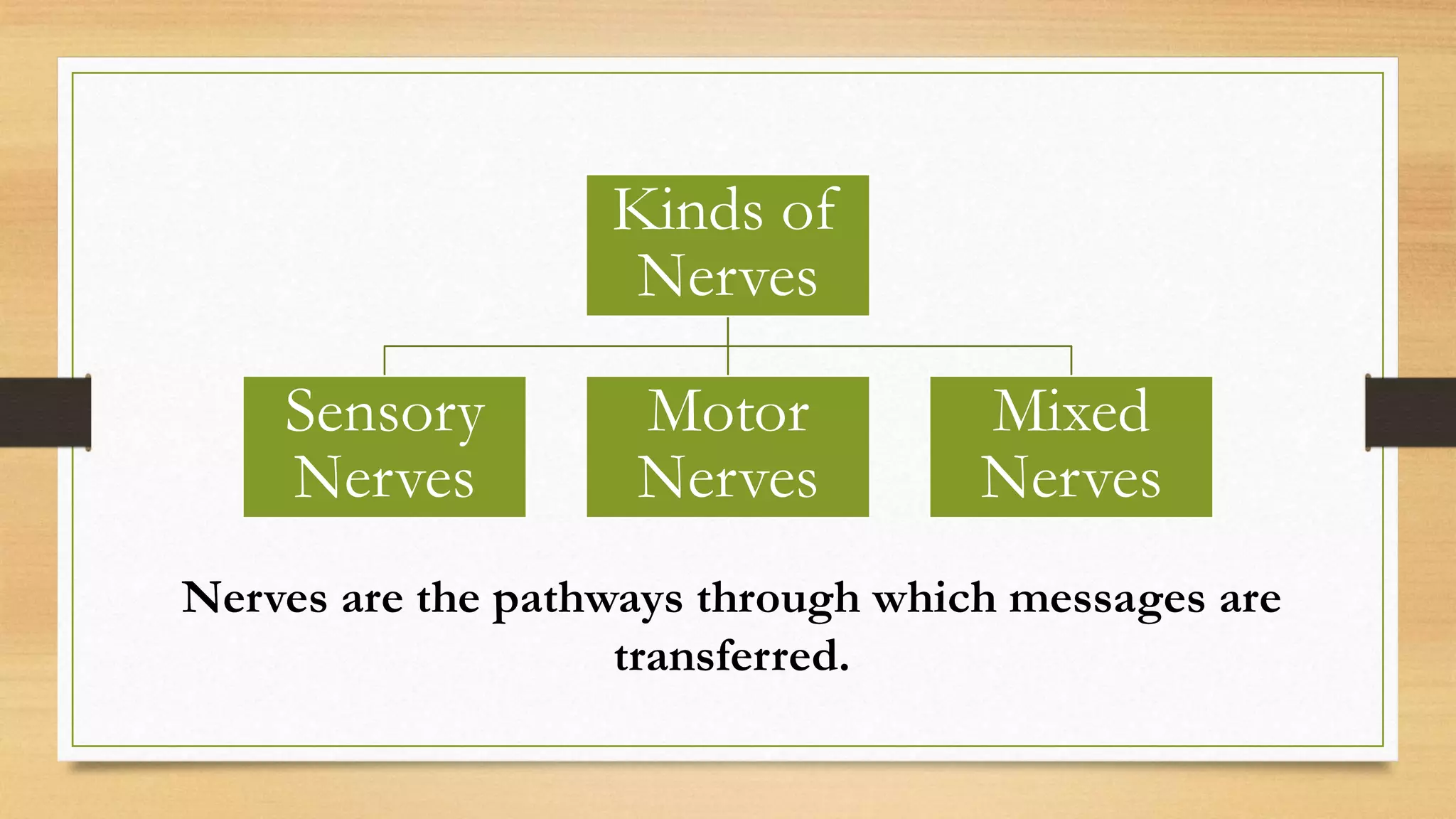 Kinds of Nerves

Sensory Nerves

Motor Nerves

Mixed Nerves

Nerves are the pathways through which messages are transferred.